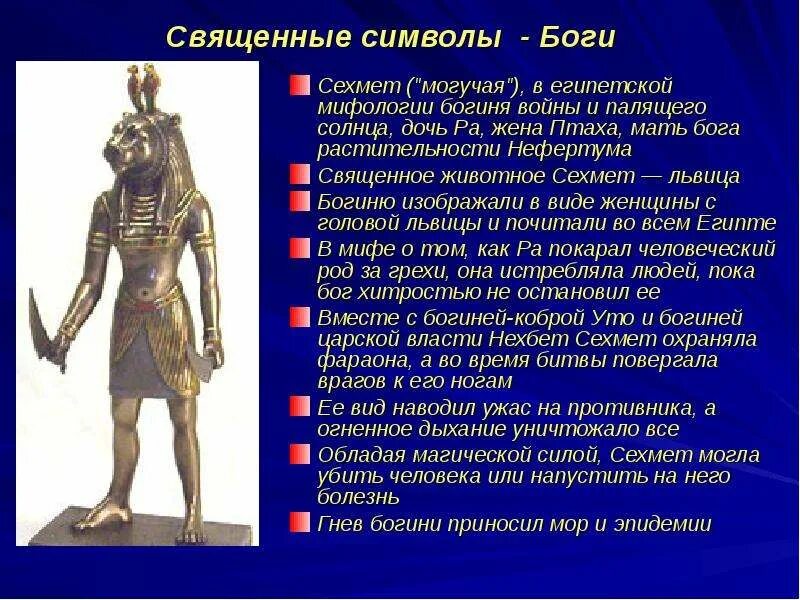 Священные символы - Боги

Сехмет ("могучая"), в египетской мифологии богиня войны и палящего солнца, дочь Ра, жена Птаха, мать бога растительности Нефертума

Священное животное Сехмет — львица

Богиню изображали в виде женщины с головой львицы и почитали во всем Египте

В мифе о том, как Ра покарал человеческий род за грехи, она истребляла людей, пока бог хитростью не остановил ее

Вместе с богиней-коброй Уто и богиней царской власти Нехбет Сехмет охраняла фараона, а во время битвы повергала врагов к его ногам

Ее вид наводил ужас на противника, а огненное дыхание уничтожало все

Обладая магической силой, Сехмет могла убить человека или напустить на него болезнь

Гнев богини приносил мор и эпидемии